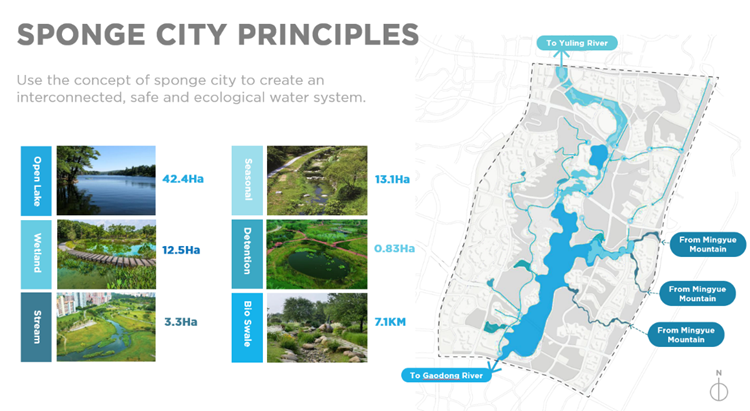 SPONGE CITY PRINCIPLES

Use the concept of sponge city to create an interconnected, safe and ecological water system.

Open Lake 42.4Ha

Wetland 12.5Ha

Stream 3.3Ha

Seasonal 13.1Ha

Detention 0.83Ha

Bio Swale 7.1KM

To Yuling River

From Mingyue Mountain

From Mingyue Mountain

From Mingyue Mountain

To Gaodong River

N